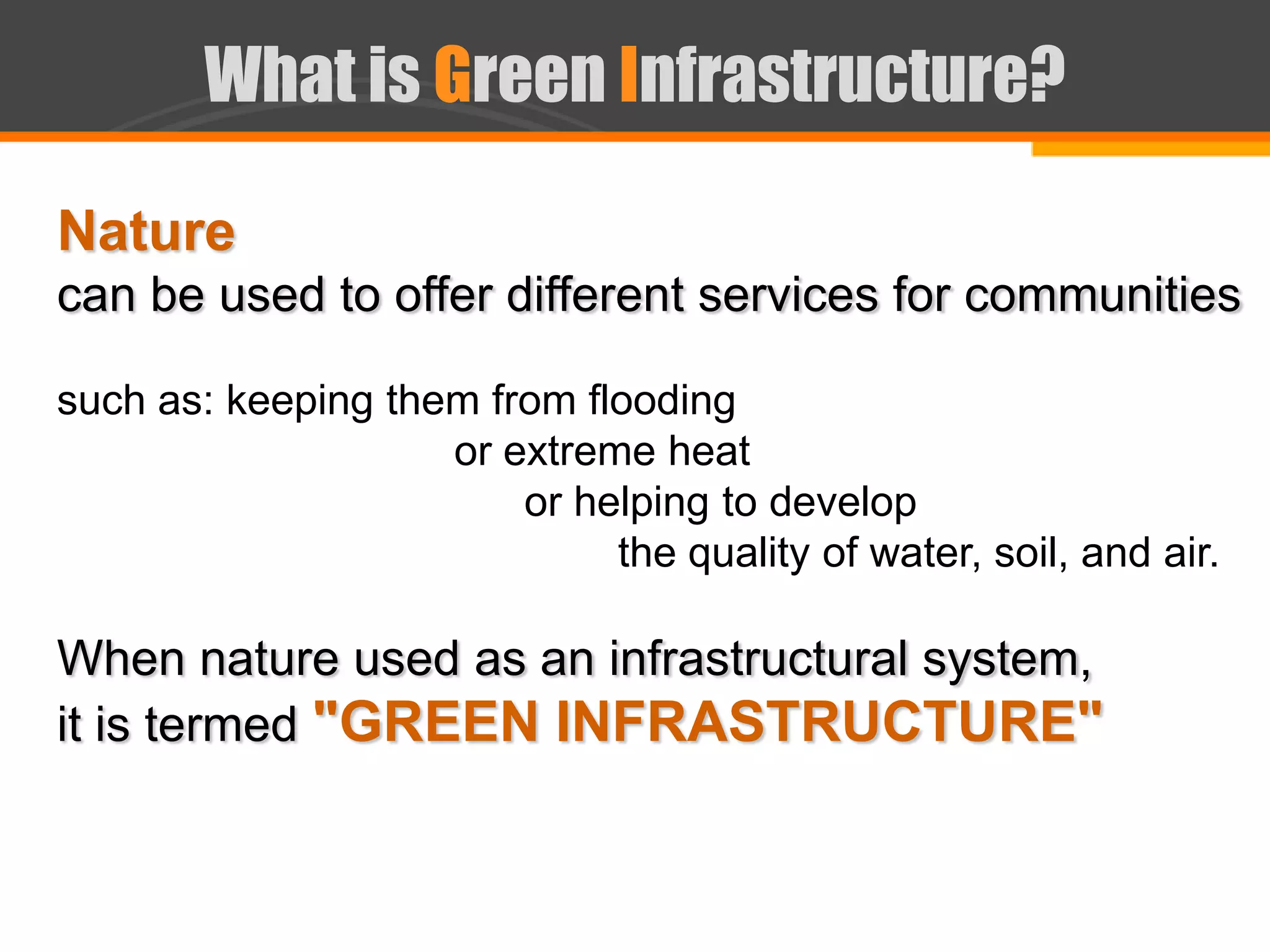 What is Green Infrastructure?

Nature
can be used to offer different services for communities

such as: keeping them from flooding
or extreme heat
or helping to develop
the quality of water, soil, and air.

When nature used as an infrastructural system,
it is termed "GREEN INFRASTRUCTURE"